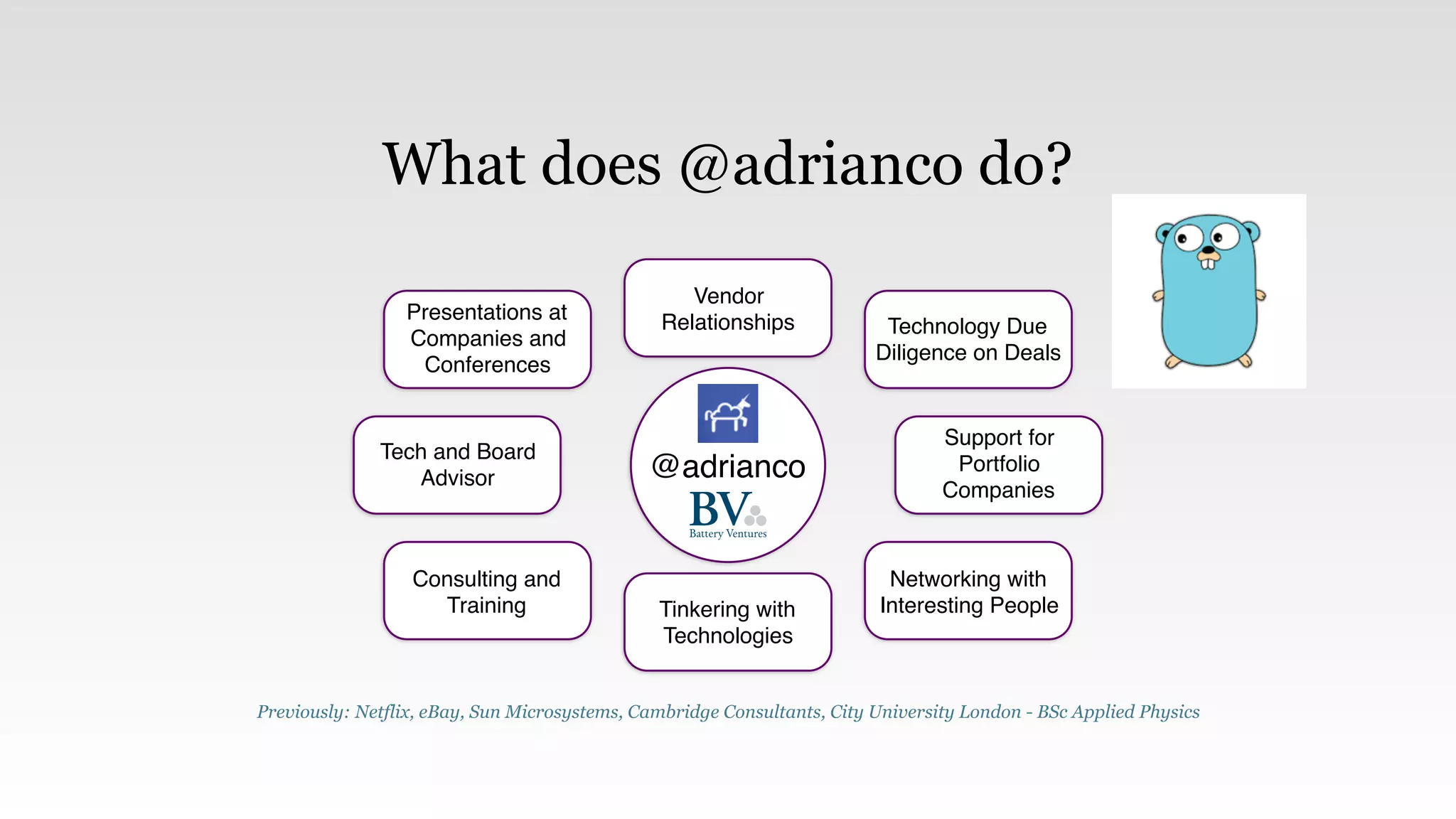 What does @adrianco do?

Presentations at Companies and Conferences

Vendor Relationships

Technology Due Diligence on Deals

Tech and Board Advisor

@adrianco

BV

Battery Ventures

Support for Portfolio Companies

Consulting and Training

Tinkering with Technologies

Networking with Interesting People

Previously: Netflix, eBay, Sun Microsystems, Cambridge Consultants, City University London - BSc Applied Physics